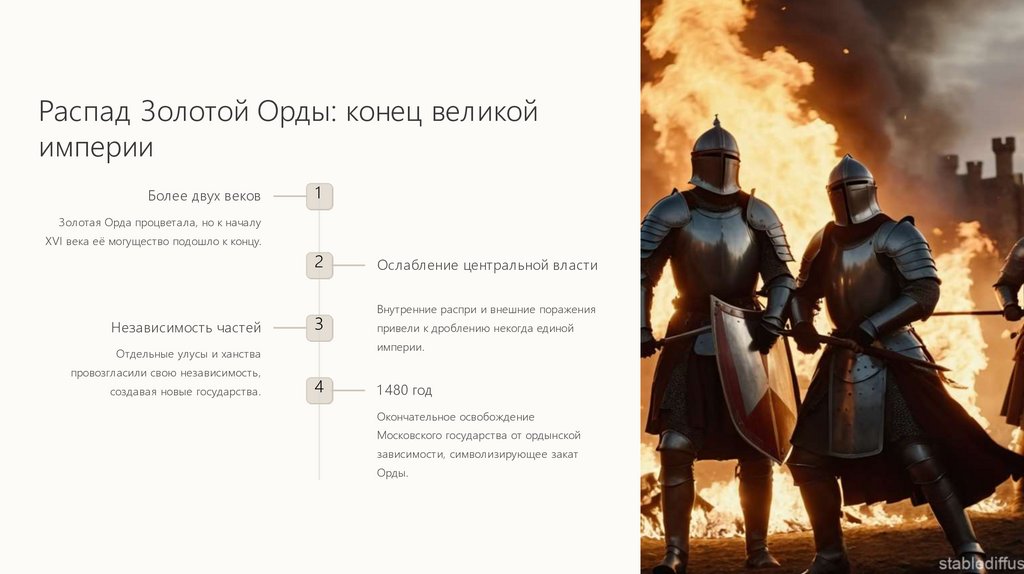 Распад Золотой Орды: конец великой империи

1

Более двух веков

Золотая Орда процветала, но к началу XVI века её могущество подошло к концу.

2

Ослабление центральной власти

Внутренние распри и внешние поражения привели к дроблению некогда единой империи.

3

Независимость частей

Отдельные улусы и ханства провозгласили свою независимость, создавая новые государства.

4

1480 год

Окончательное освобождение Московского государства от ордынской зависимости, символизирующее закат Орды.

stablediffus